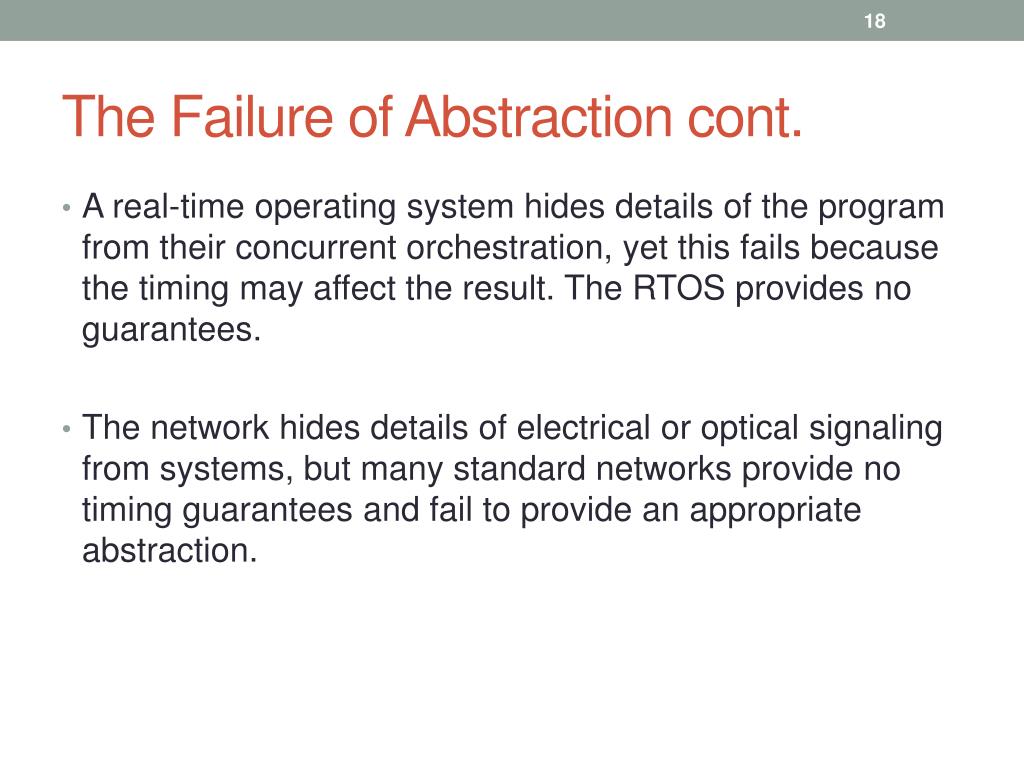 18

The Failure of Abstraction cont.

• A real-time operating system hides details of the program from their concurrent orchestration, yet this fails because the timing may affect the result. The RTOS provides no guarantees.

• The network hides details of electrical or optical signaling from systems, but many standard networks provide no timing guarantees and fail to provide an appropriate abstraction.